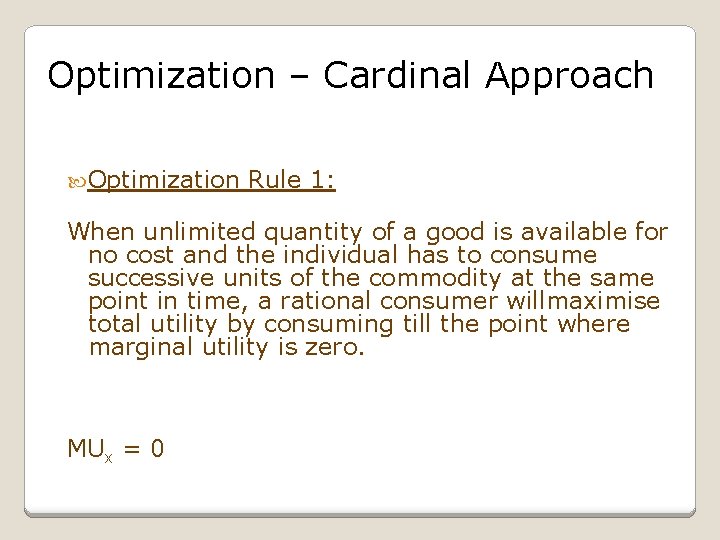 Optimization – Cardinal Approach

Optimization Rule 1:

When unlimited quantity of a good is available for no cost and the individual has to consume successive units of the commodity at the same point in time, a rational consumer willmaximise total utility by consuming till the point where marginal utility is zero.

$MU_x = 0$